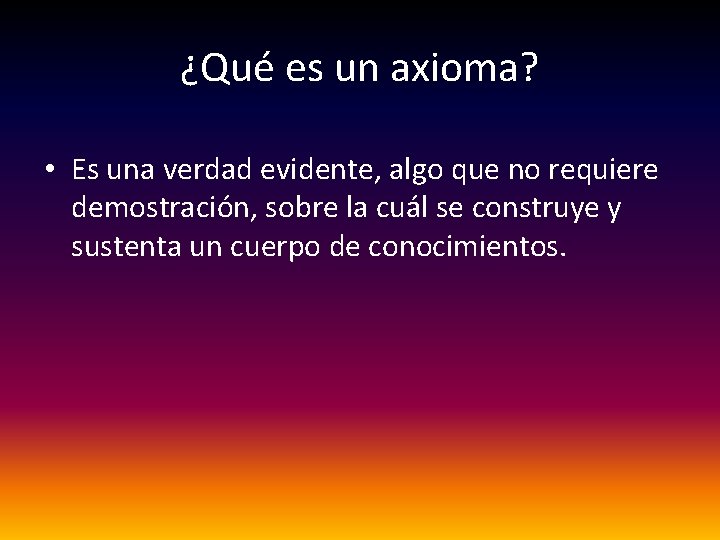 ¿Qué es un axioma?

• Es una verdad evidente, algo que no requiere demostración, sobre la cuál se construye y sustenta un cuerpo de conocimientos.